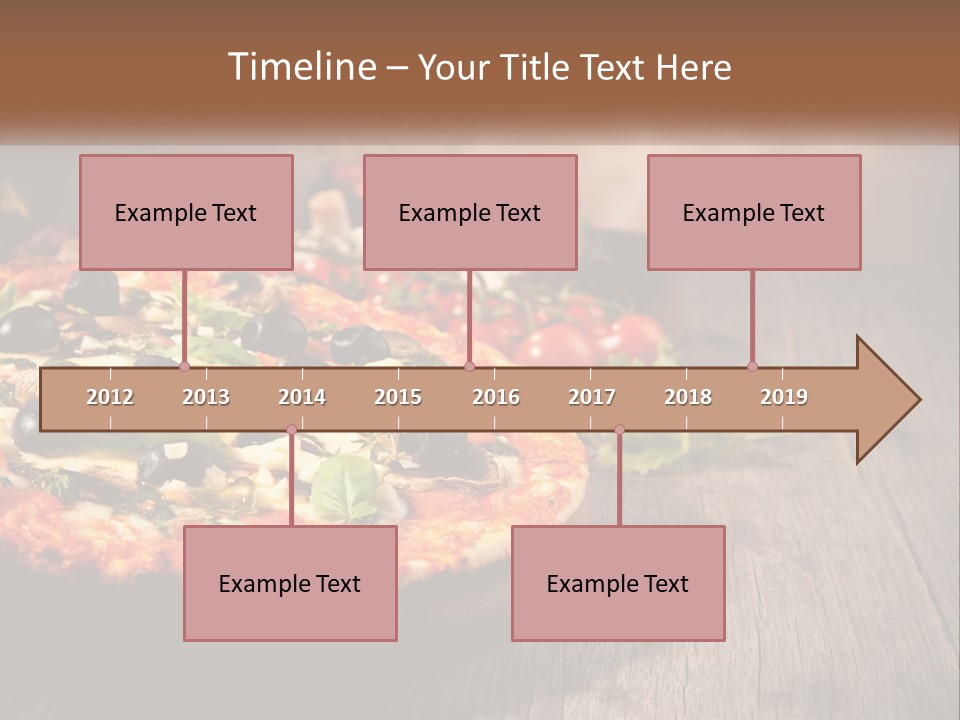 Timeline – Your Title Text Here

Example Text

Example Text

Example Text

2012 2013 2014 2015 2016 2017 2018 2019

Example Text

Example Text